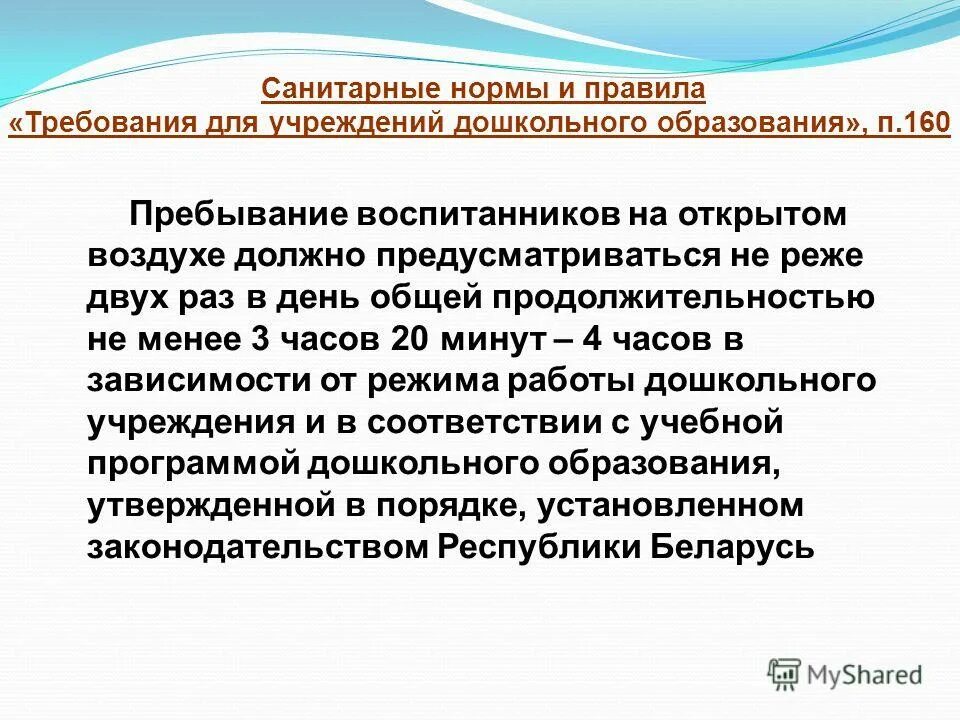 Санитарные нормы и правила
«Требования для учреждений дошкольного образования», п.160

Пребывание воспитанников на открытом воздухе должно предусматриваться не реже двух раз в день общей продолжительностью не менее 3 часов 20 минут – 4 часов в зависимости от режима работы дошкольного учреждения и в соответствии с учебной программой дошкольного образования, утвержденной в порядке, установленном законодательством Республики Беларусь

MyShared